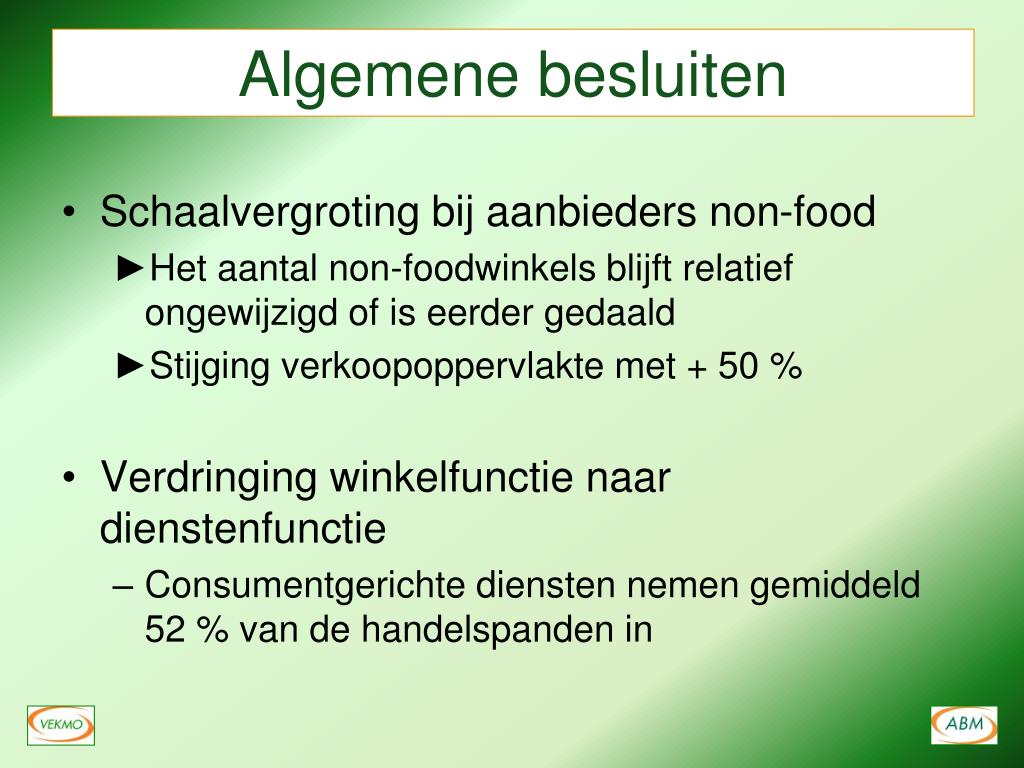 Algemene besluiten

• Schaalvergroting bij aanbieders non-food

►Het aantal non-foodwinkels blijft relatief ongewijzigd of is eerder gedaald

►Stijging verkoopoppervlakte met + 50 %

• Verdringing winkelfunctie naar dienstenfunctie

– Consumentgerichte diensten nemen gemiddeld 52 % van de handelspanden in

VEKMO

ABM